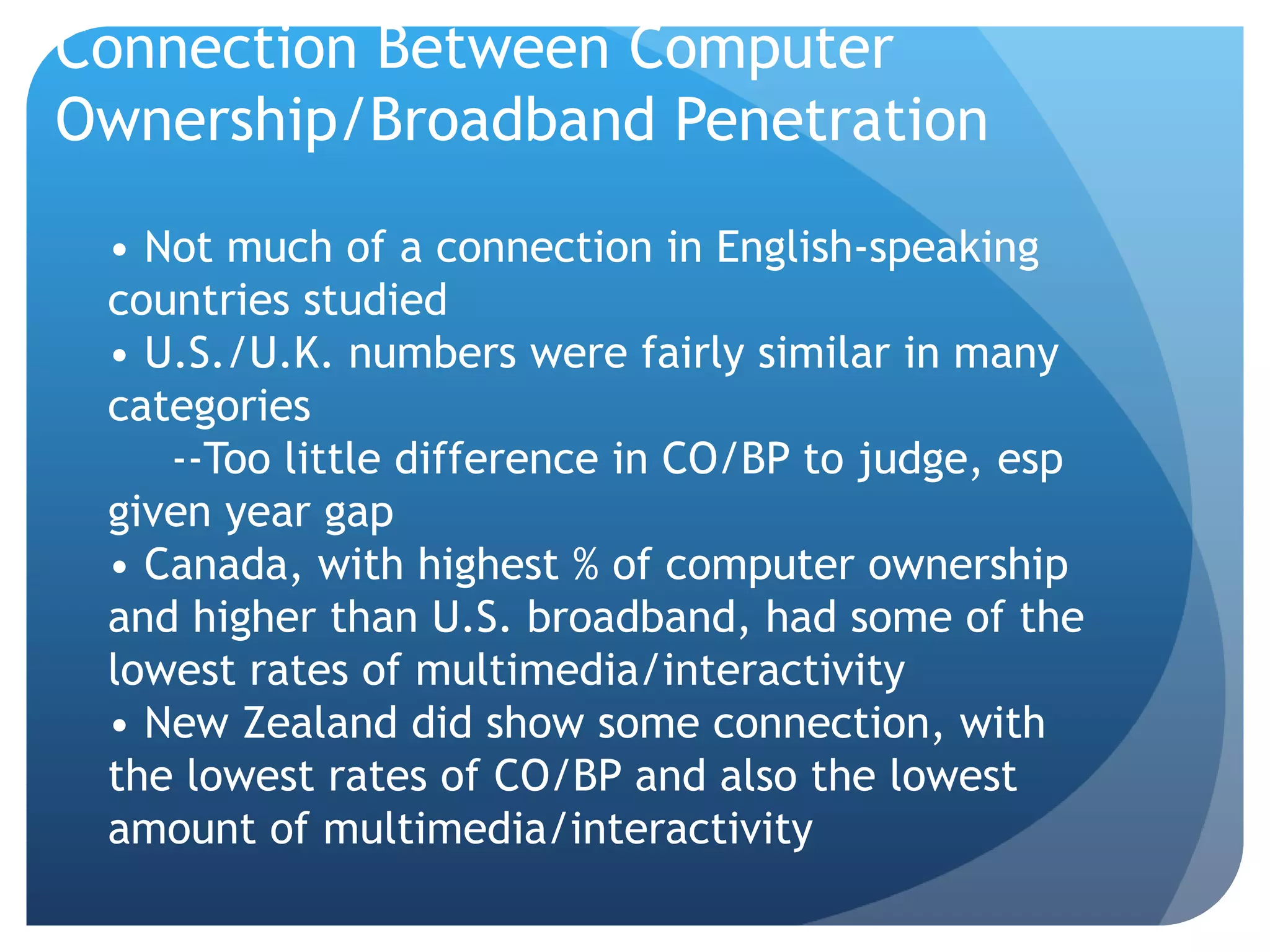 Connection Between Computer Ownership/Broadband Penetration

• Not much of a connection in English-speaking countries studied
• U.S./U.K. numbers were fairly similar in many categories
--Too little difference in CO/BP to judge, esp given year gap
• Canada, with highest % of computer ownership and higher than U.S. broadband, had some of the lowest rates of multimedia/interactivity
• New Zealand did show some connection, with the lowest rates of CO/BP and also the lowest amount of multimedia/interactivity